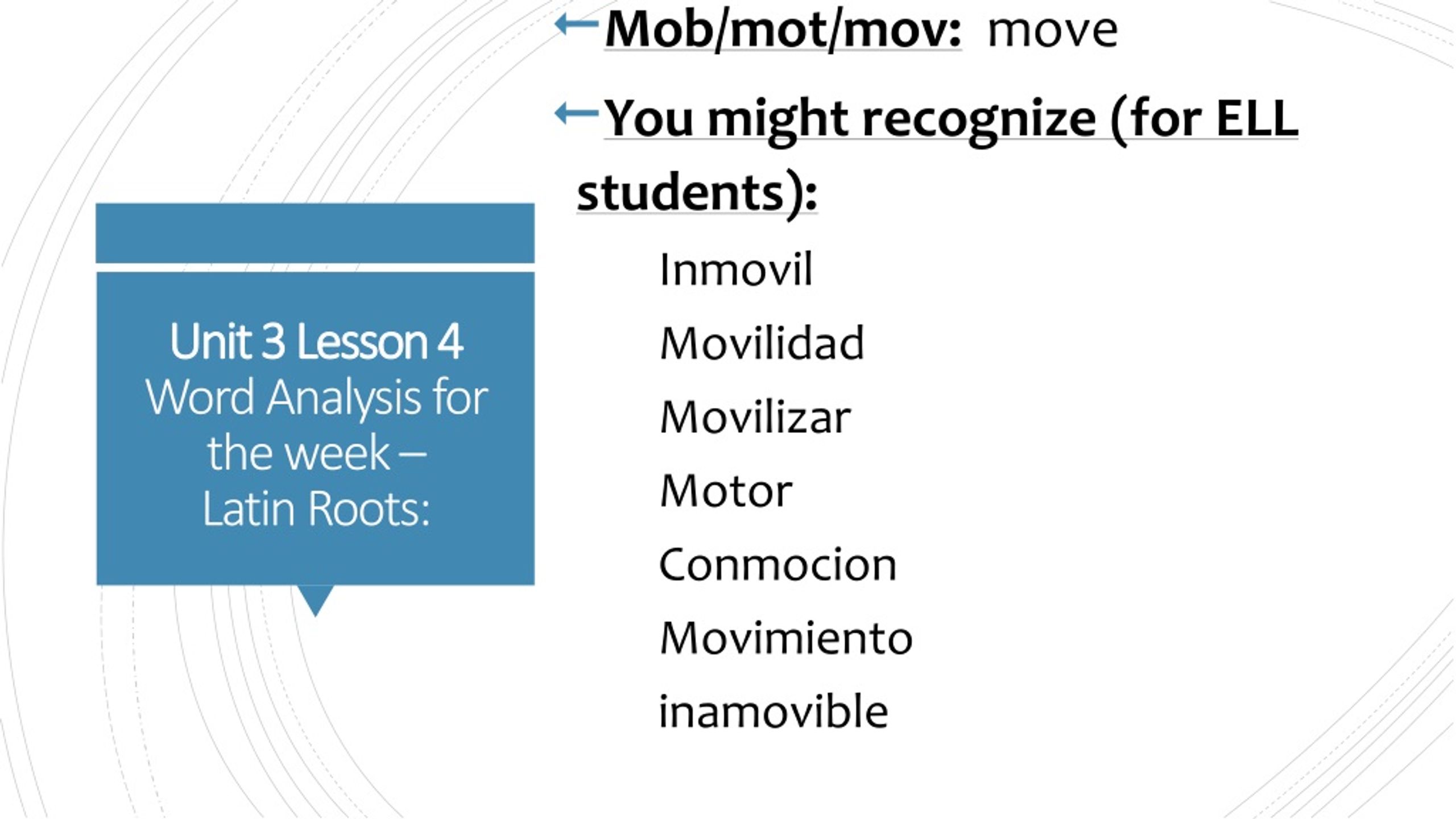 Unit 3 Lesson 4
Word Analysis for the week – Latin Roots:

Mob/mot/mov: move

You might recognize (for ELL students):

Inmovil
Movilidad
Movilizar
Motor
Conmocion
Movimiento
inamovible